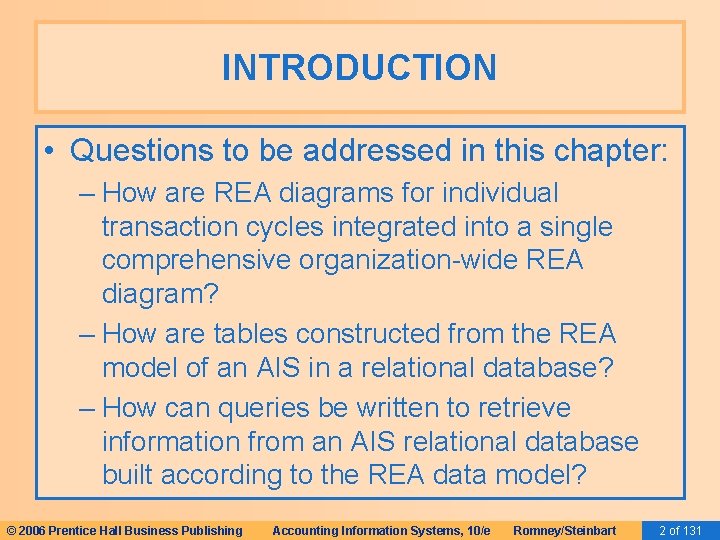 INTRODUCTION

• Questions to be addressed in this chapter:

– How are REA diagrams for individual transaction cycles integrated into a single comprehensive organization-wide REA diagram?

– How are tables constructed from the REA model of an AIS in a relational database?

– How can queries be written to retrieve information from an AIS relational database built according to the REA data model?

© 2006 Prentice Hall Business Publishing Accounting Information Systems, 10/e Romney/Steinbart 2 of 131